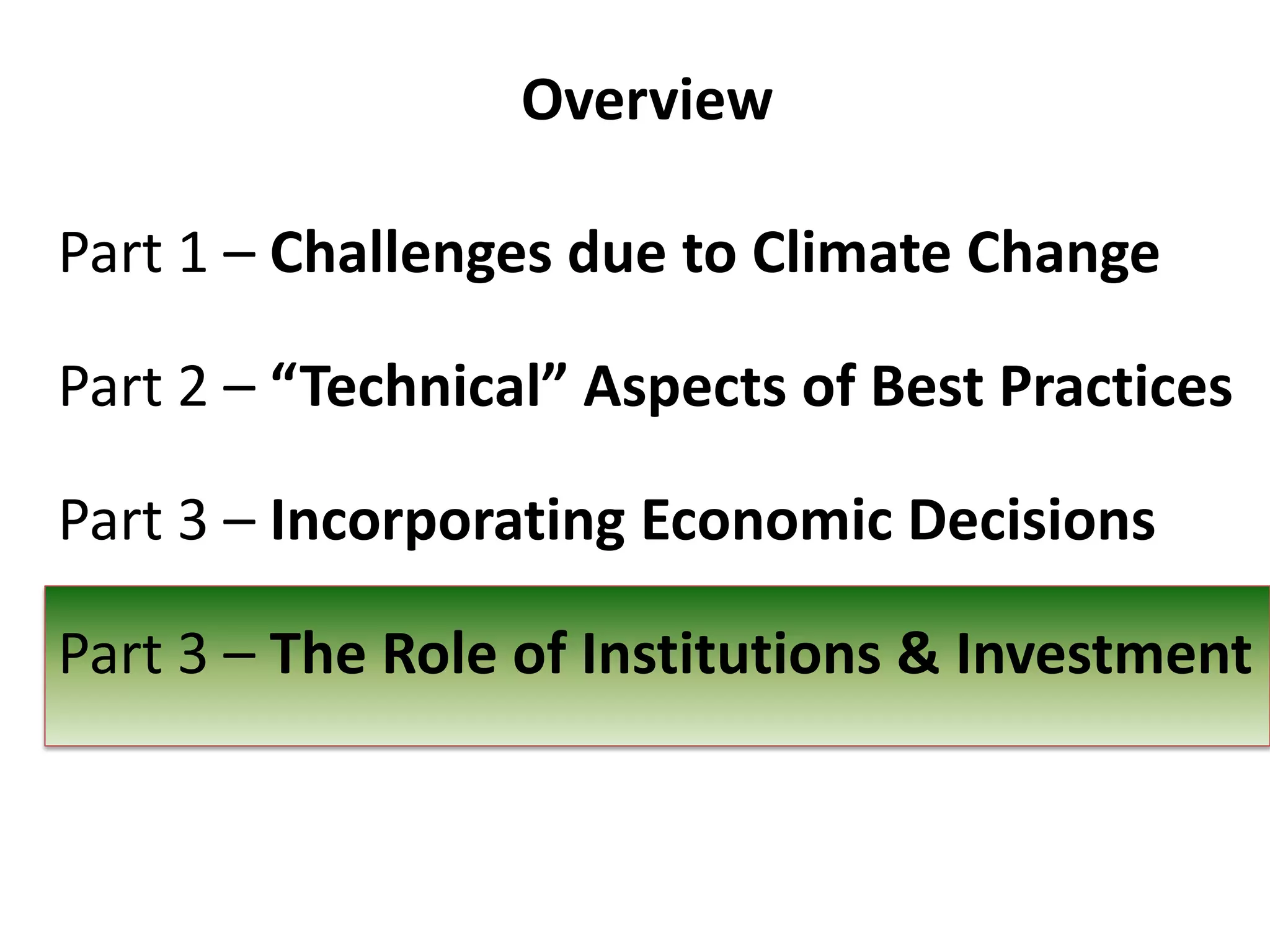 Overview

Part 1 – Challenges due to Climate Change

Part 2 – “Technical” Aspects of Best Practices

Part 3 – Incorporating Economic Decisions

Part 3 – The Role of Institutions & Investment